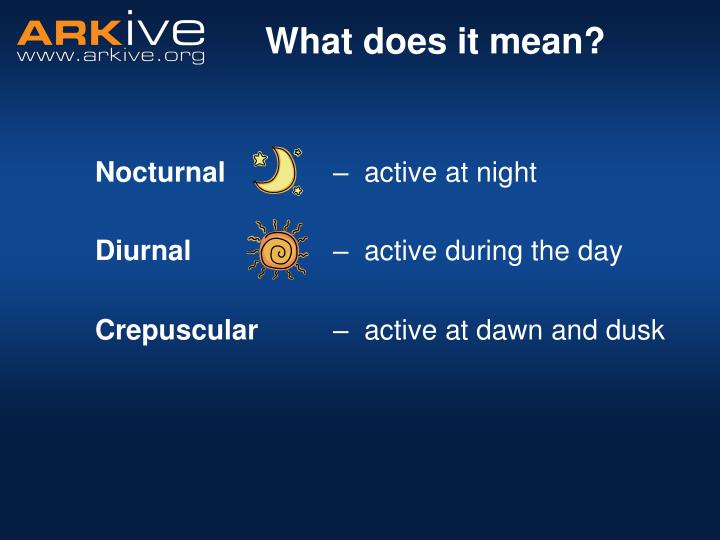 ARKive
www.arkive.org

What does it mean?

Nocturnal – active at night

Diurnal – active during the day

Crepuscular – active at dawn and dusk